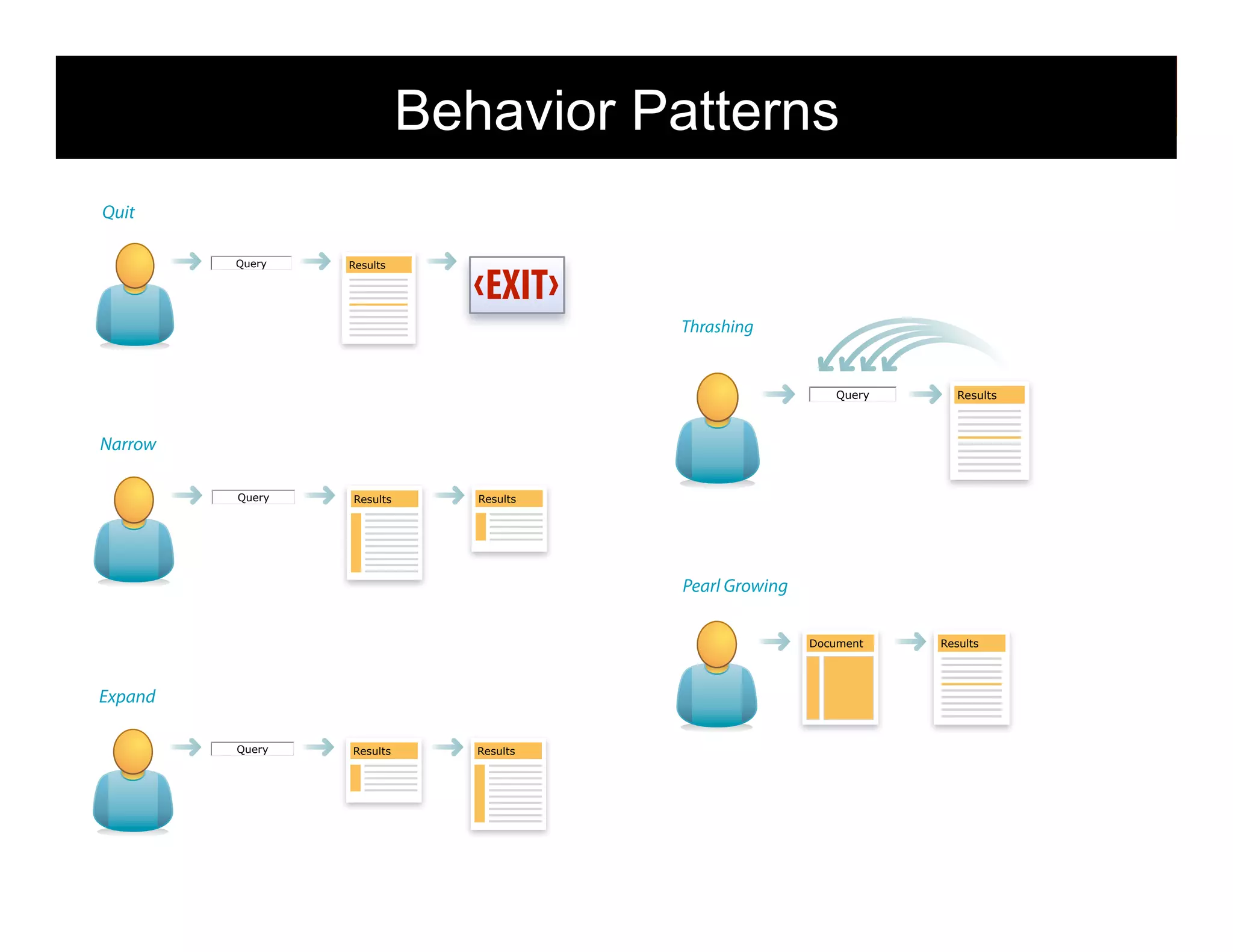 Behavior Patterns

Quit

Query

Results

‹EXIT›

Narrow

Query

Results

Results

Expand

Query

Results

Results

Thrashing

Query

Results

Pearl Growing

Document

Results